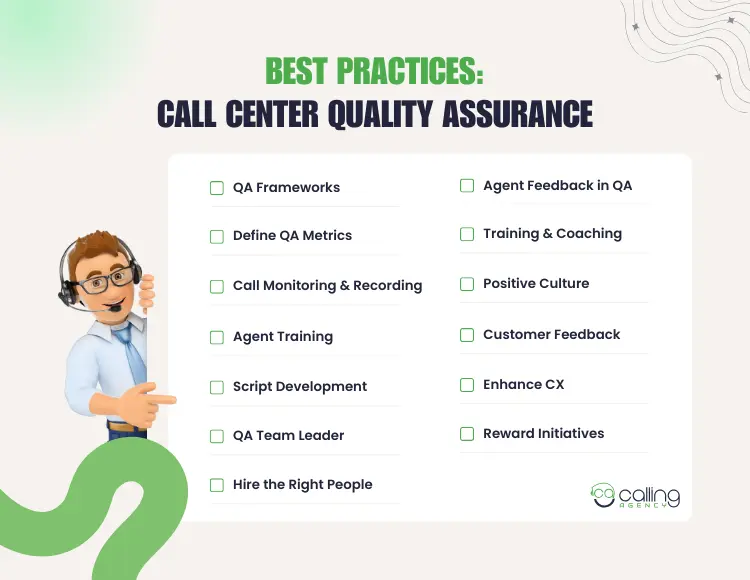 BEST PRACTICES:
CALL CENTER QUALITY ASSURANCE

QA Frameworks

Define QA Metrics

Call Monitoring & Recording

Agent Training

Script Development

QA Team Leader

Hire the Right People

Agent Feedback in QA

Training & Coaching

Positive Culture

Customer Feedback

Enhance CX

Reward Initiatives

ca calling AGENCY